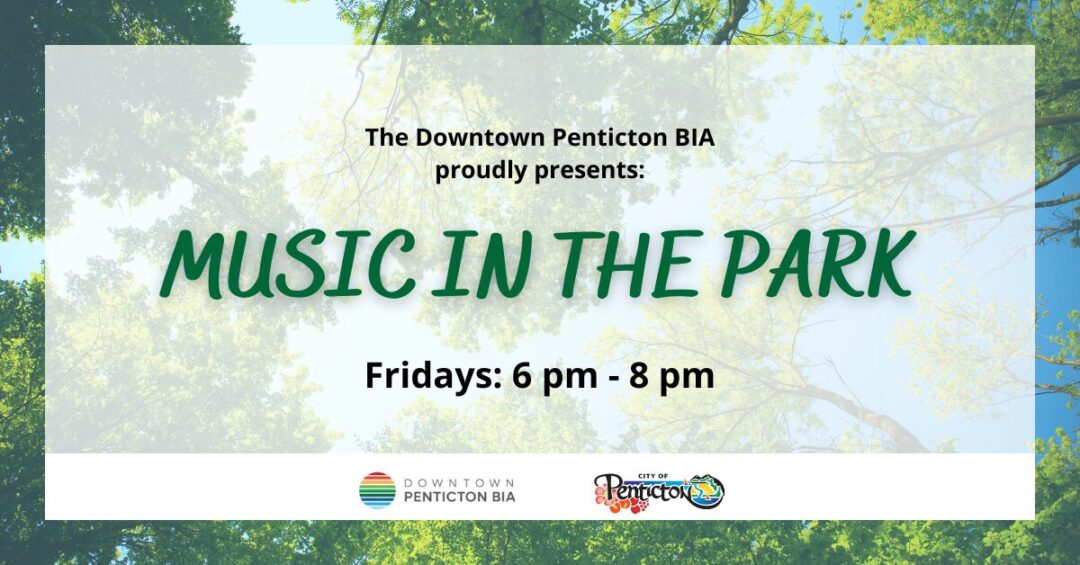 The Downtown Penticton BIA proudly presents:

MUSIC IN THE PARK

Fridays: 6 pm - 8 pm

DOWNTOWN PENTICTON BIA

CITY OF Penticton